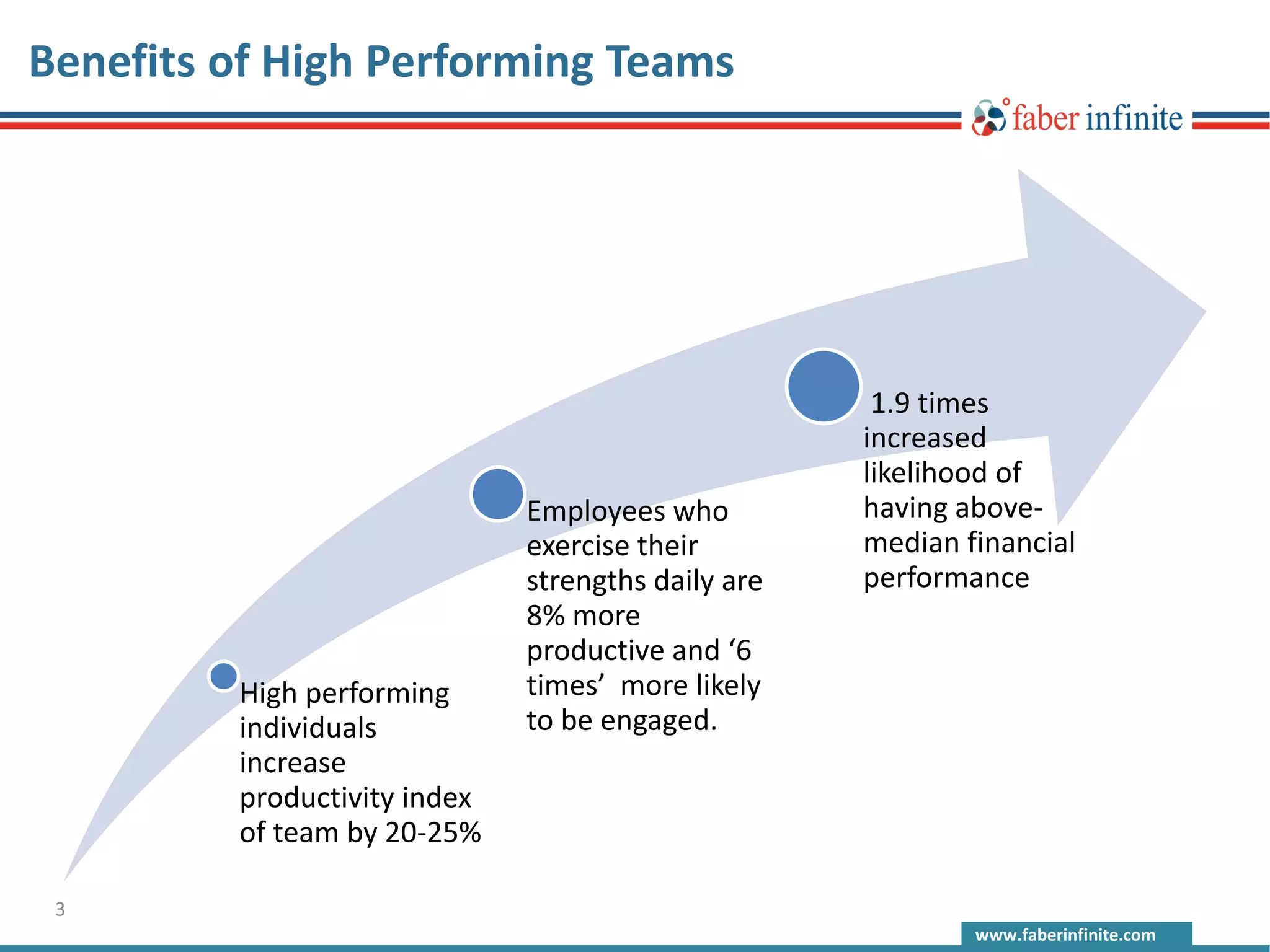 Benefits of High Performing Teams

faber infinite

High performing individuals increase productivity index of team by 20-25%

Employees who exercise their strengths daily are 8% more productive and ‘6 times’ more likely to be engaged.

1.9 times increased likelihood of having above-median financial performance

3

www.faberinfinite.com